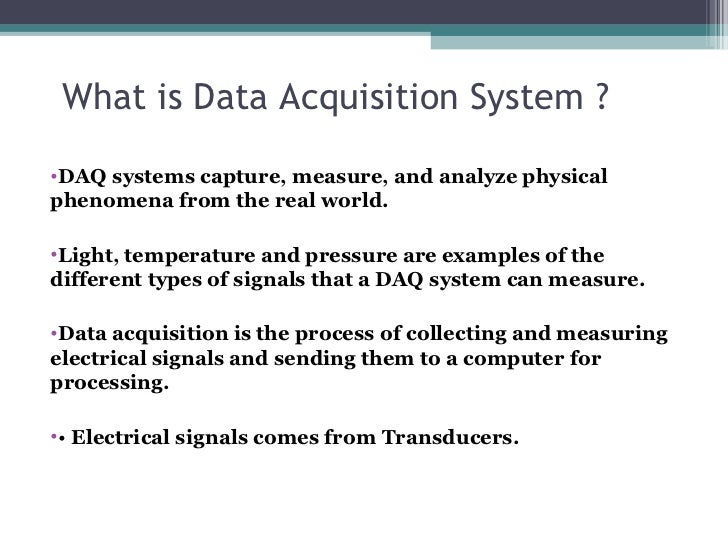 What is Data Acquisition System ?

•DAQ systems capture, measure, and analyze physical phenomena from the real world.

•Light, temperature and pressure are examples of the different types of signals that a DAQ system can measure.

•Data acquisition is the process of collecting and measuring electrical signals and sending them to a computer for processing.

•• Electrical signals comes from Transducers.